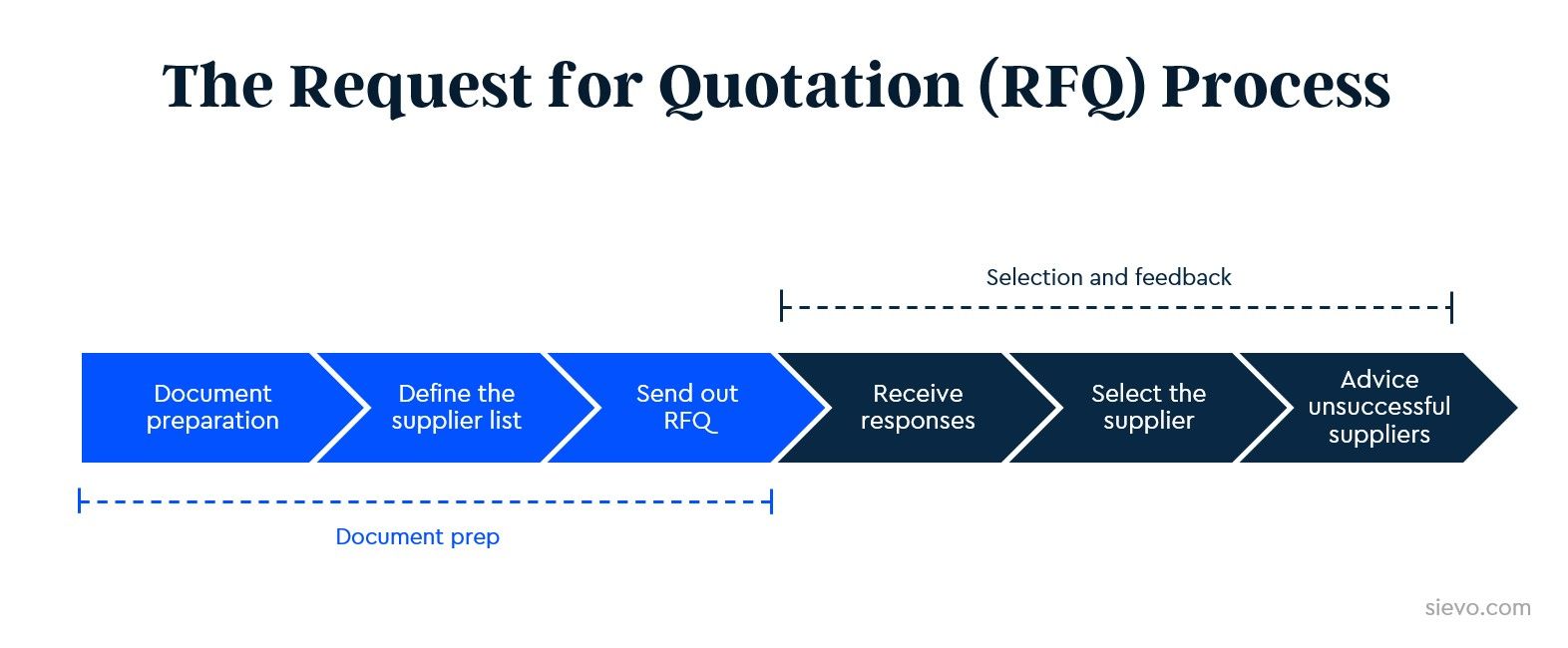 The Request for Quotation (RFQ) Process

Selection and feedback

Document preparation

Define the supplier list

Send out RFQ

Receive responses

Select the supplier

Advice unsuccessful suppliers

Document prep

sievo.com